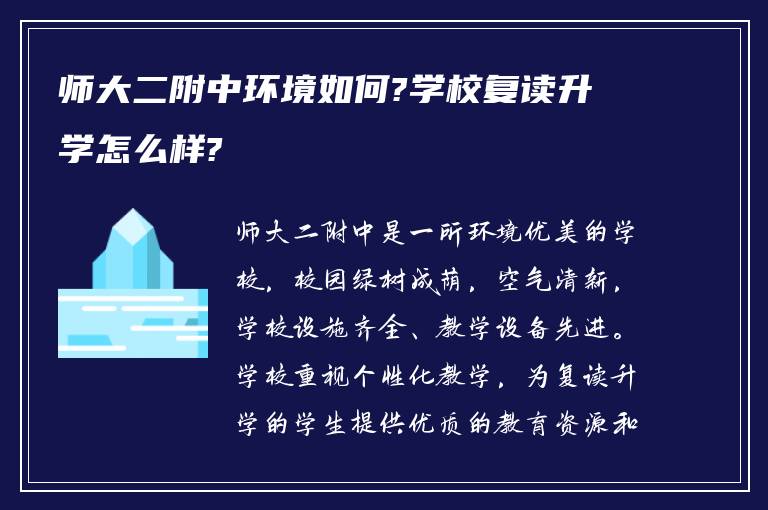 师大二附中环境如何?学校复读升学怎么样?

师大二附中是一所环境优美的学校，校园绿树成荫，空气清新，学校设施齐全、教学设备先进。学校重视个性化教学，为复读升学的学生提供优质的教育资源和